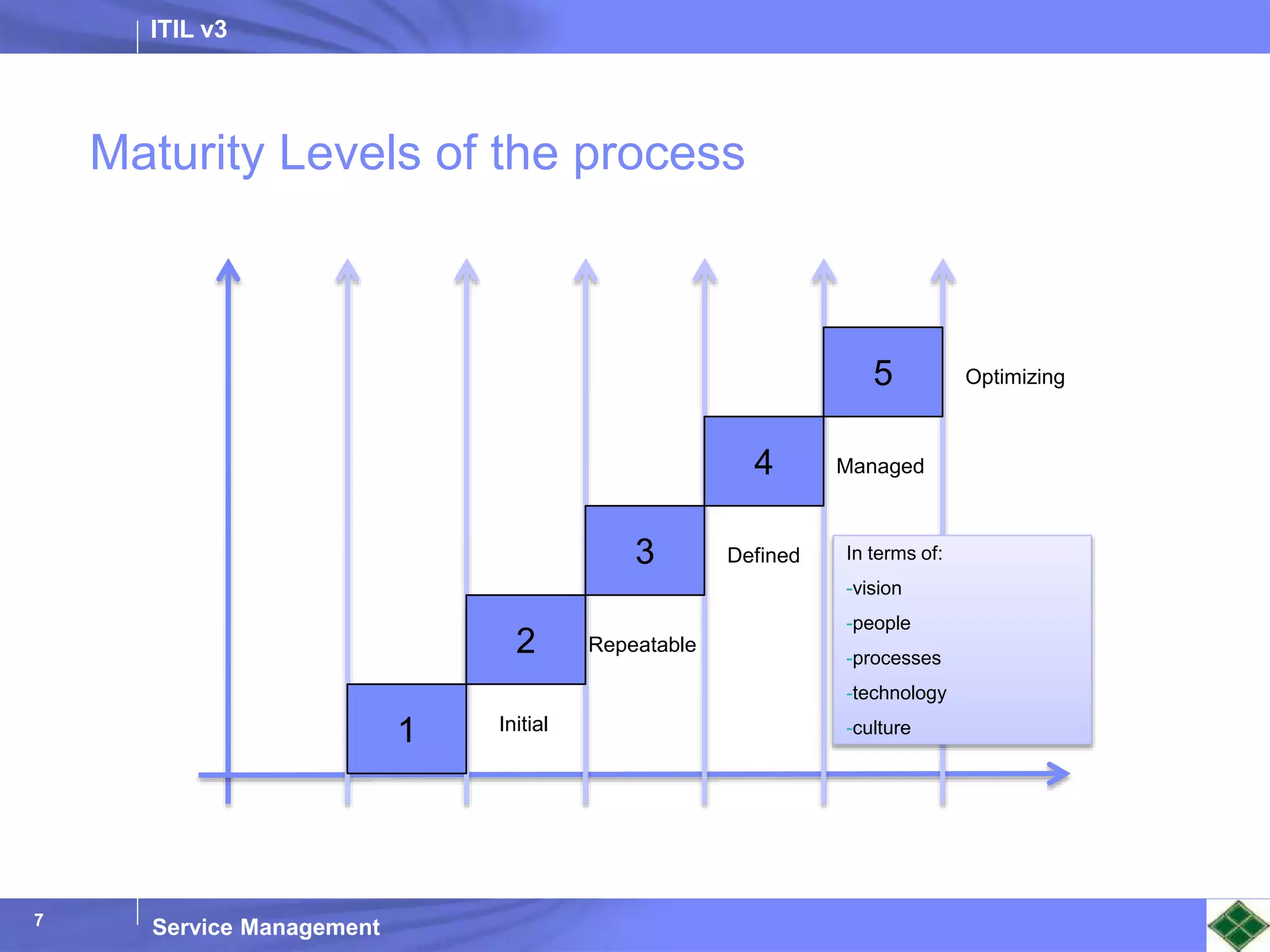 ITIL v3

Maturity Levels of the process

5 Optimizing

4 Managed

3 Defined

2 Repeatable

1 Initial

In terms of:
-vision
-people
-processes
-technology
-culture

7

Service Management